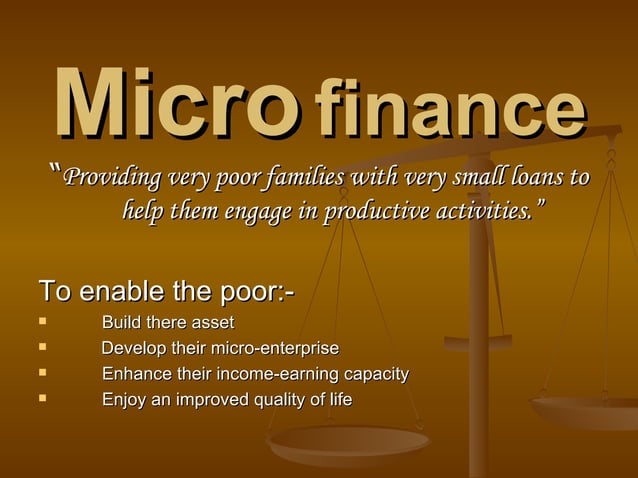 Micro finance

"Providing very poor families with very small loans to help them engage in productive activities."

To enable the poor:-

- Build there asset
- Develop their micro-enterprise
- Enhance their income-earning capacity
- Enjoy an improved quality of life